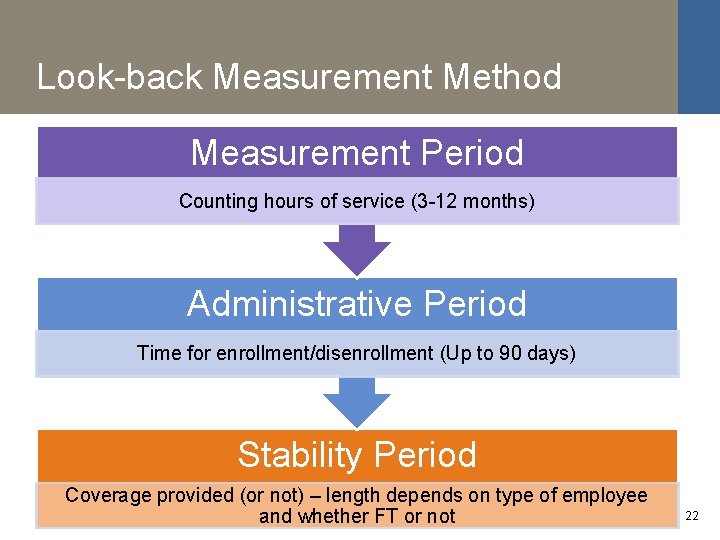 Look-back Measurement Method

Measurement Period

Counting hours of service (3-12 months)

Administrative Period

Time for enrollment/disenrollment (Up to 90 days)

Stability Period

Coverage provided (or not) – length depends on type of employee and whether FT or not

22